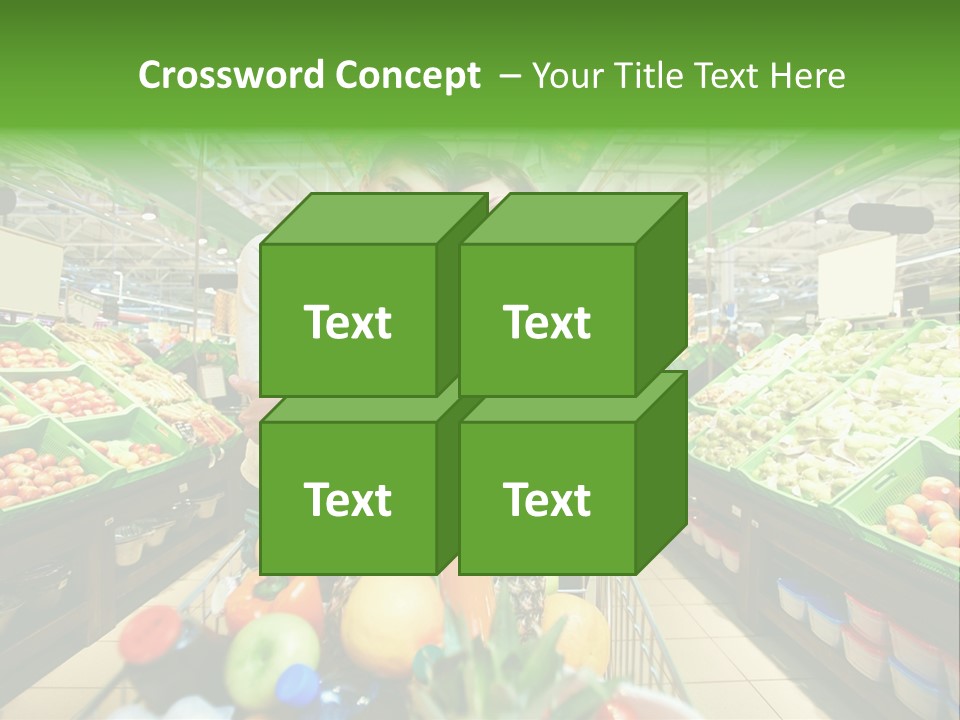 Crossword Concept – Your Title Text Here

Text

Text

Text

Text